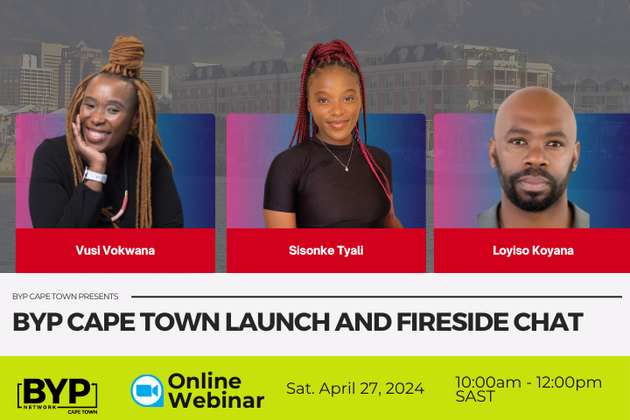 Vusi Vokwana

Sisonke Tyali

Loyiso Koyana

BYP CAPE TOWN PRESENTS

BYP CAPE TOWN LAUNCH AND FIRESIDE CHAT

BYP NETWORK CAPE TOWN

Online Webinar

Sat. April 27, 2024

10:00am - 12:00pm SAST